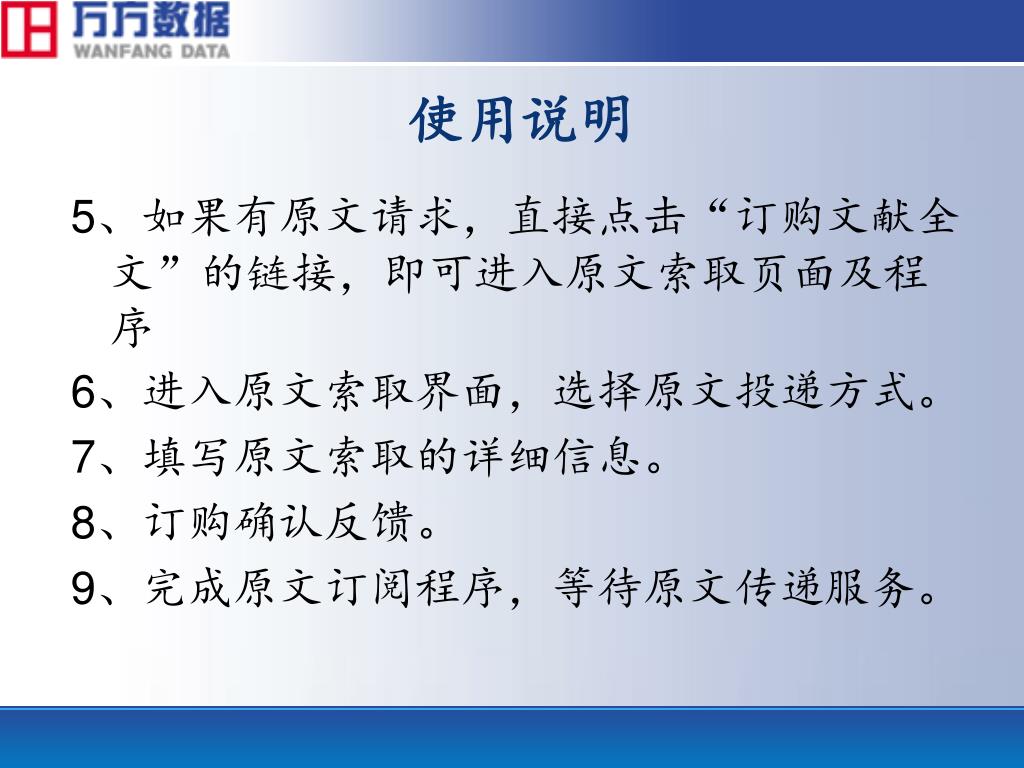 万方数据
WANFANG DATA

使用说明

5、如果有原文请求，直接点击“订购文献全文”的链接，即可进入原文索取页面及程序

6、进入原文索取界面，选择原文投递方式。

7、填写原文索取的详细信息。

8、订购确认反馈。

9、完成原文订阅程序，等待原文传递服务。